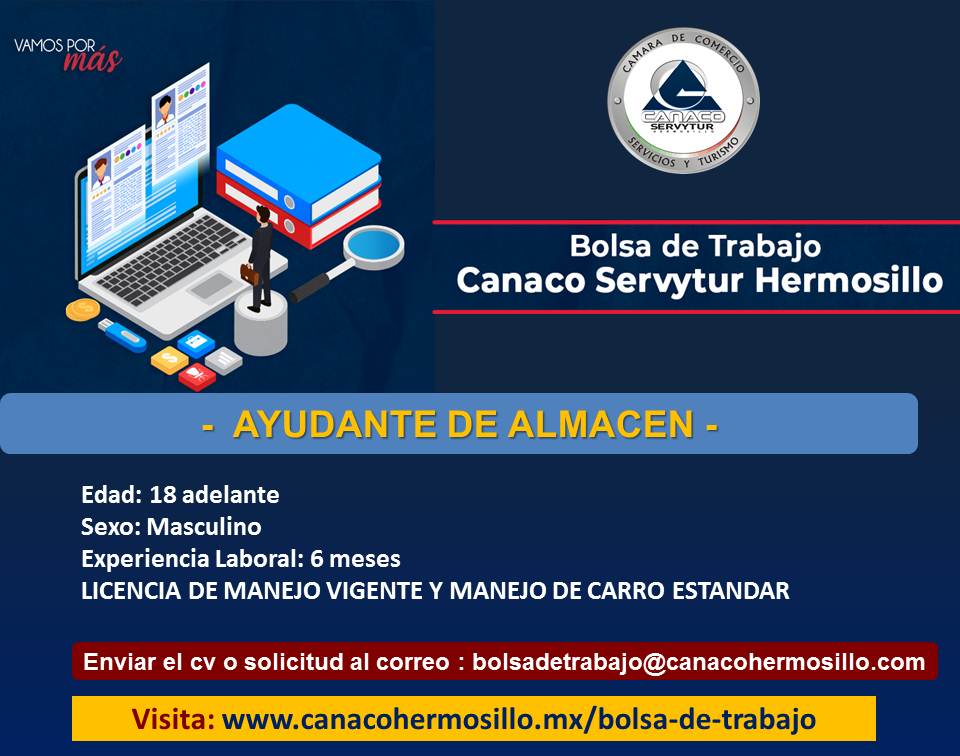 VAMOS POR más

CAMARA DE COMERCIO
CANACO SERVYTUR
SERVICIOS Y TURISMO

Bolsa de Trabajo
Canaco Servytur Hermosillo

- AYUDANTE DE ALMACEN -

Edad: 18 adelante
Sexo: Masculino
Experiencia Laboral: 6 meses
LICENCIA DE MANEJO VIGENTE Y MANEJO DE CARRO ESTANDAR

Enviar el cv o solicitud al correo : bolsadetrabajo@canacohermosillo.com

Visita: www.canacohermosillo.mx/bolsa-de-trabajo